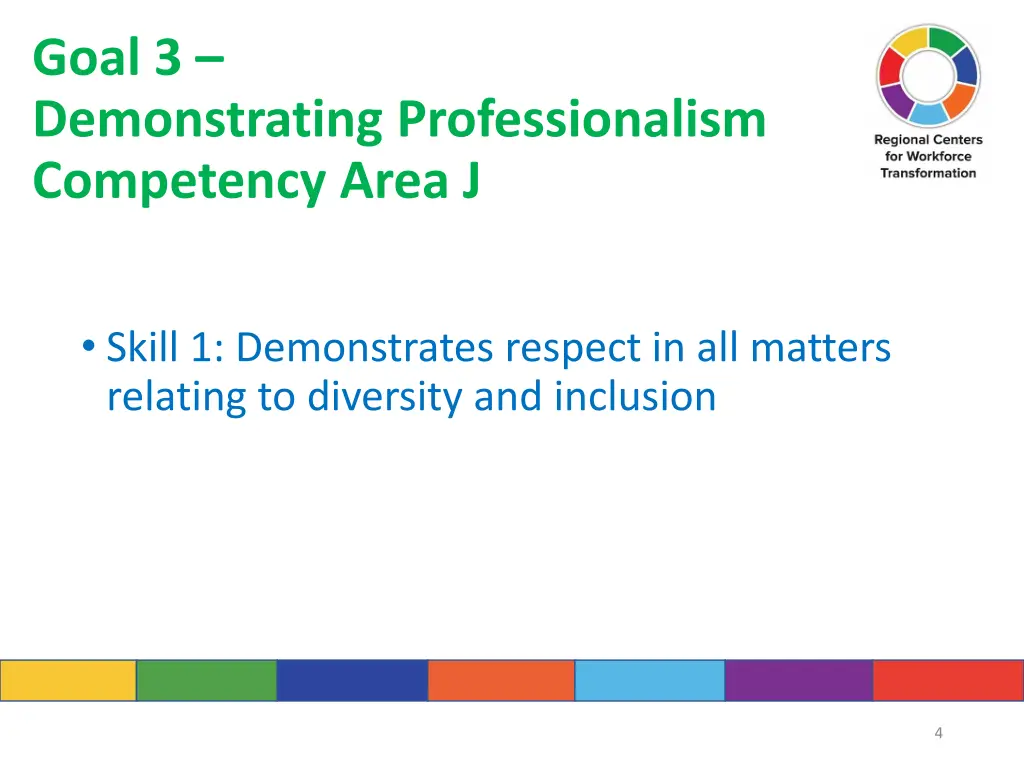 Goal 3 –
Demonstrating Professionalism
Competency Area J

Regional Centers for Workforce Transformation

• Skill 1: Demonstrates respect in all matters relating to diversity and inclusion

4